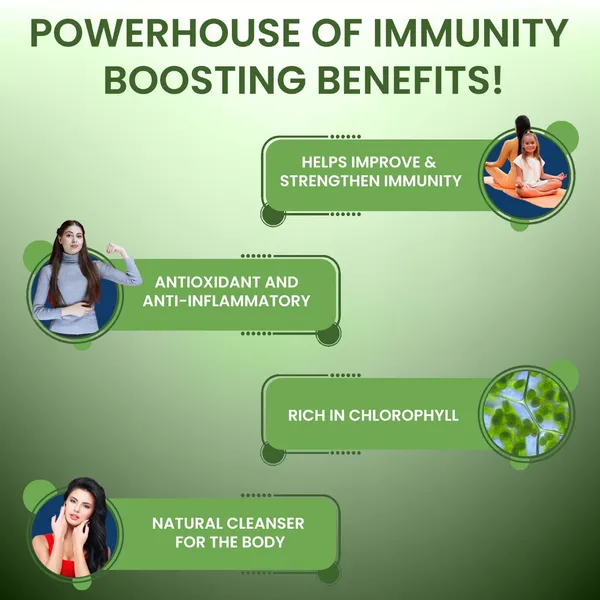 POWERHOUSE OF IMMUNITY BOOSTING BENEFITS!

HELPS IMPROVE & STRENGTHEN IMMUNITY

ANTIOXIDANT AND ANTI-INFLAMMATORY

RICH IN CHLOROPHYLL

NATURAL CLEANSER FOR THE BODY